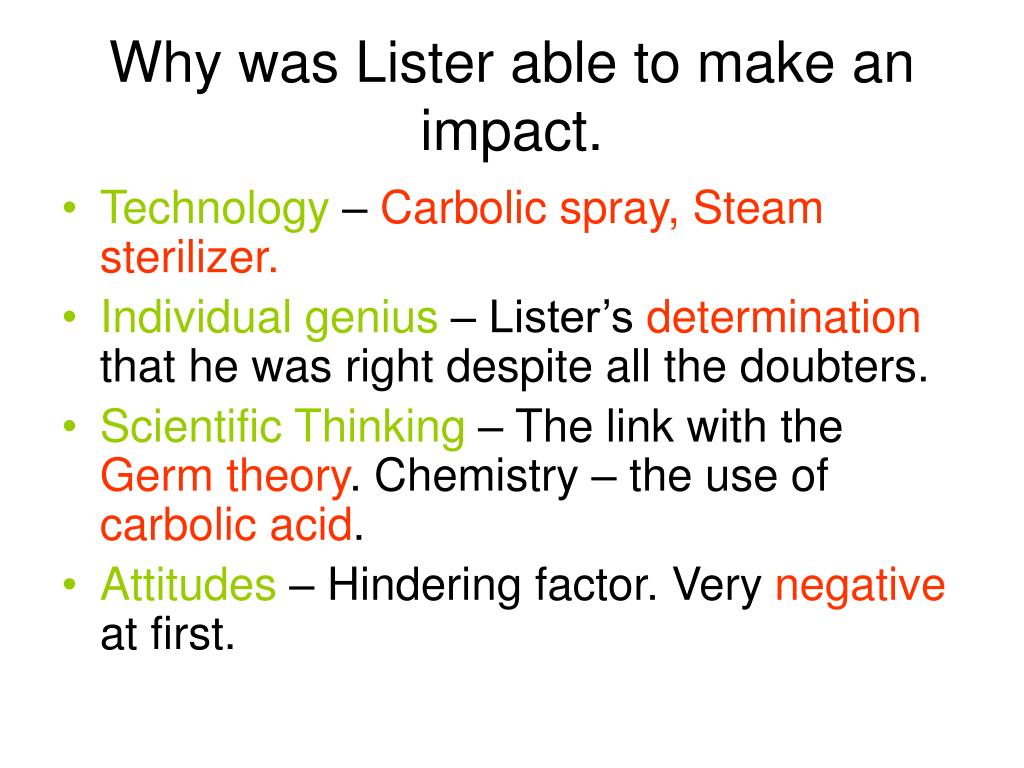 Why was Lister able to make an impact.

• Technology – Carbolic spray, Steam sterilizer.
• Individual genius – Lister’s determination that he was right despite all the doubters.
• Scientific Thinking – The link with the Germ theory. Chemistry – the use of carbolic acid.
• Attitudes – Hindering factor. Very negative at first.